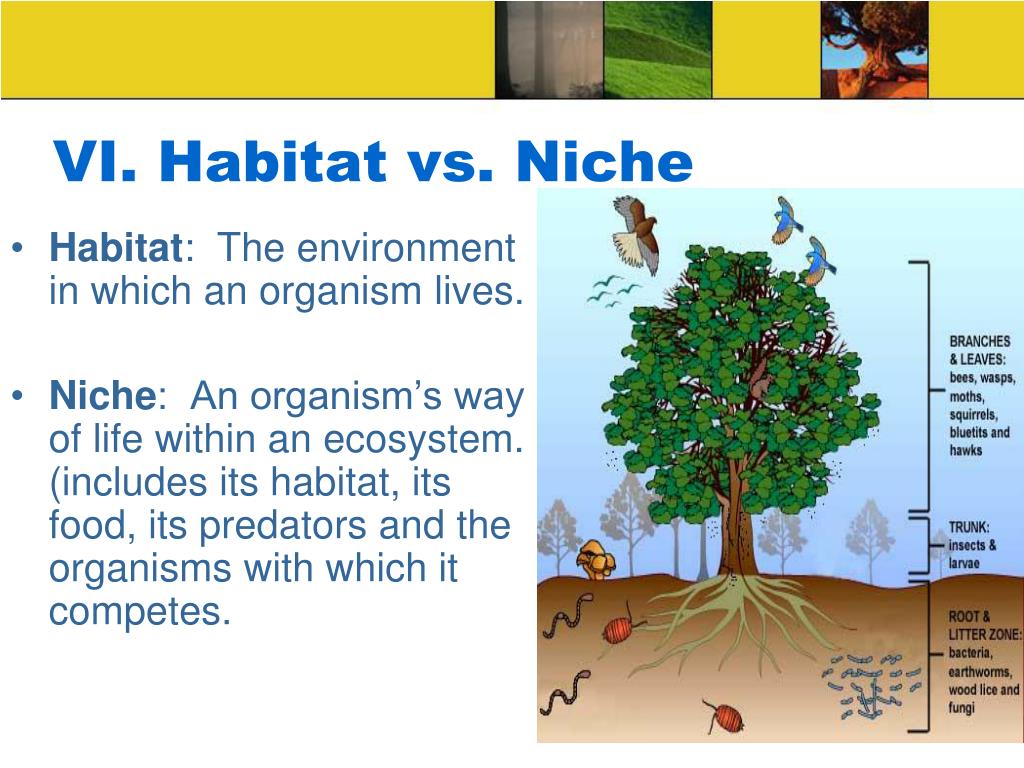 VI. Habitat vs. Niche

• **Habitat**: The environment in which an organism lives.

• **Niche**: An organism's way of life within an ecosystem. (includes its habitat, its food, its predators and the organisms with which it competes.

BRANCHES & LEAVES: bees, wasps, moths, squirrels, bluetits and hawks

TRUNK: insects & larvae

ROOT & LITTER ZONE: bacteria, earthworms, wood lice and fungi